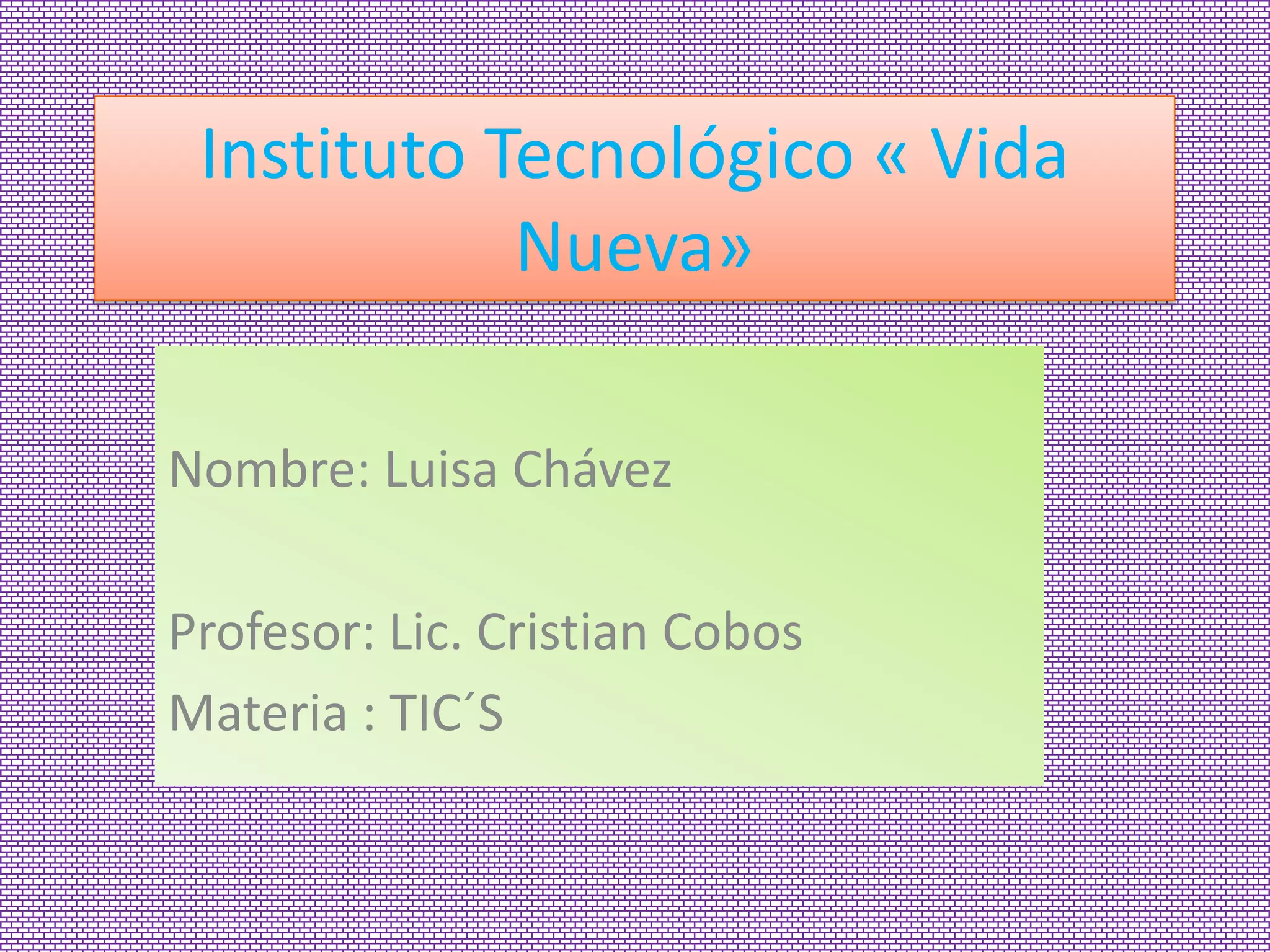 Instituto Tecnológico « Vida Nueva»

Nombre: Luisa Chávez

Profesor: Lic. Cristian Cobos

Materia : TIC´S